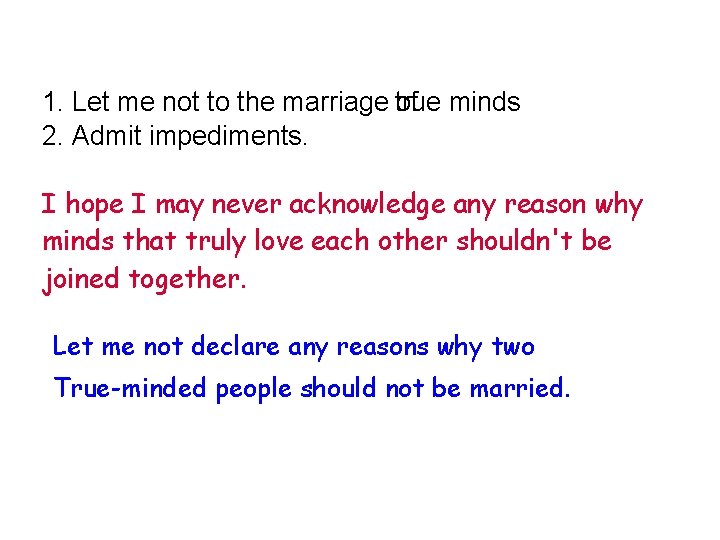 1. Let me not to the marriage of true minds
2. Admit impediments.

I hope I may never acknowledge any reason why minds that truly love each other shouldn't be joined together.

Let me not declare any reasons why two True-minded people should not be married.